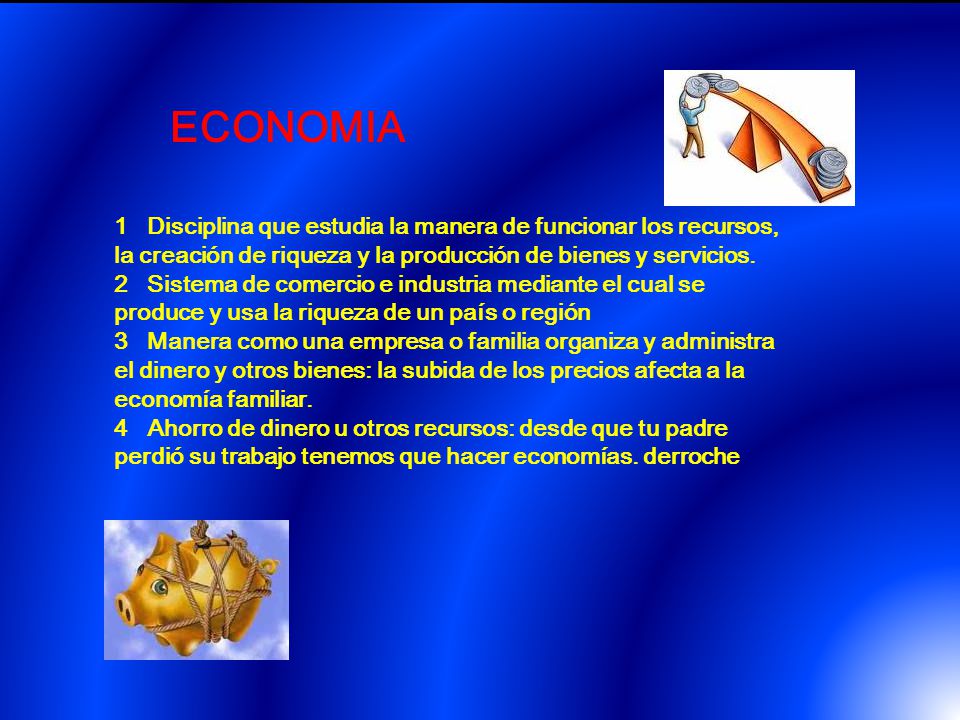 ECONOMIA

1 Disciplina que estudia la manera de funcionar los recursos, la creación de riqueza y la producción de bienes y servicios.
2 Sistema de comercio e industria mediante el cual se produce y usa la riqueza de un país o región
3 Manera como una empresa o familia organiza y administra el dinero y otros bienes: la subida de los precios afecta a la economía familiar.
4 Ahorro de dinero u otros recursos: desde que tu padre perdió su trabajo tenemos que hacer economías. derroche